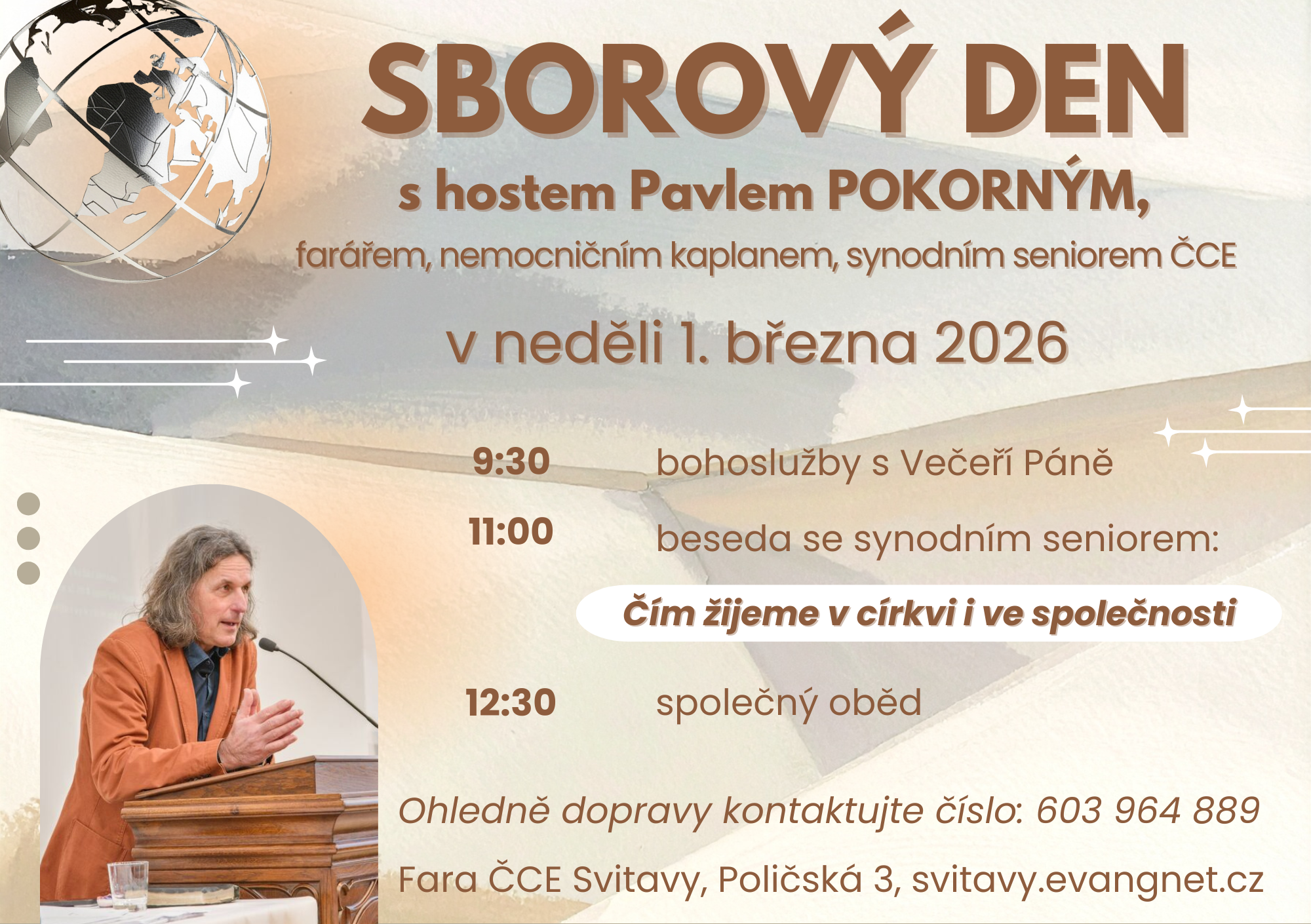 SBOROVÝ DEN

s hostem Pavlem POKORNÝM,

farářem, nemocničním kaplanem, synodním seniorem ČCE

v neděli 1. března 2026

9:30 bohoslužby s Večeří Páně

11:00 beseda se synodním seniorem:

Čím žijeme v církvi i ve společnosti

12:30 společný oběd

Ohledně dopravy kontaktujte číslo: 603 964 889

Fara ČCE Svitavy, Poličská 3, svitavy.evangnet.cz